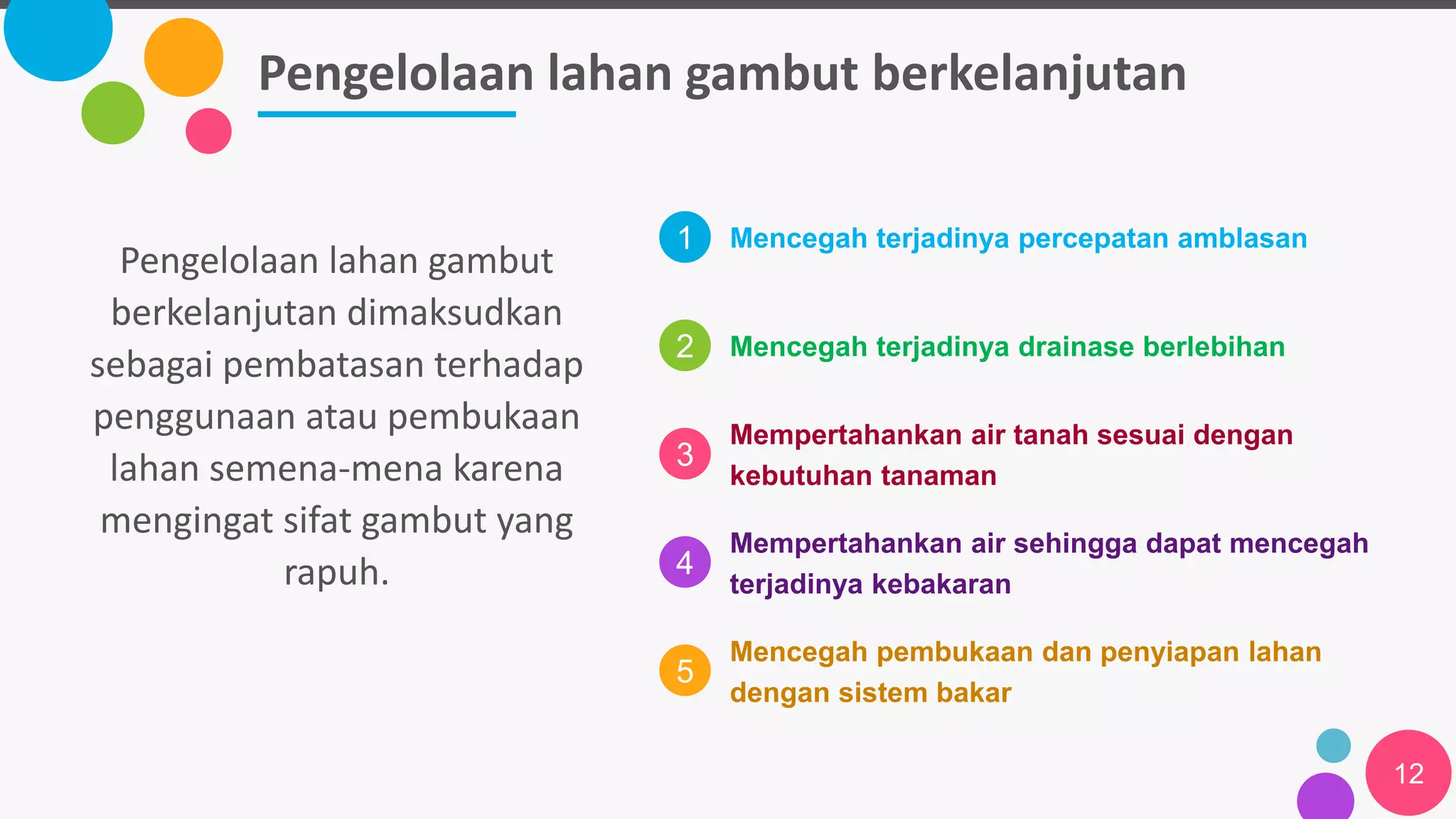 Pengelolaan lahan gambut berkelanjutan

Pengelolaan lahan gambut berkelanjutan dimaksudkan sebagai pembatasan terhadap penggunaan atau pembukaan lahan semena-mena karena mengingat sifat gambut yang rapuh.

1 Mencegah terjadinya percepatan amblasan

2 Mencegah terjadinya drainase berlebihan

3 Mempertahankan air tanah sesuai dengan kebutuhan tanaman

4 Mempertahankan air sehingga dapat mencegah terjadinya kebakaran

5 Mencegah pembukaan dan penyiapan lahan dengan sistem bakar

12